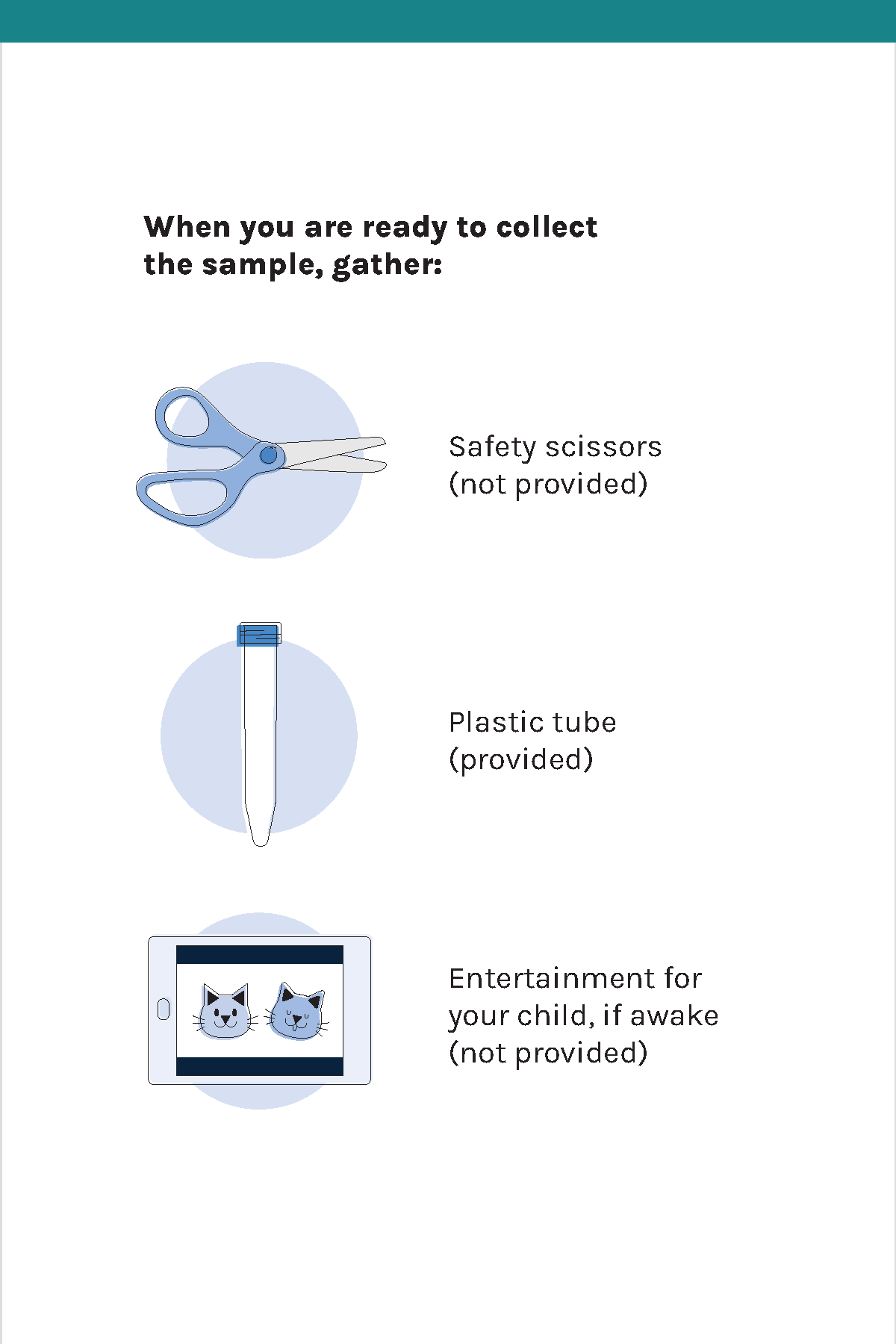 When you are ready to collect the sample, gather:

Safety scissors
(not provided)

Plastic tube
(provided)

Entertainment for your child, if awake
(not provided)